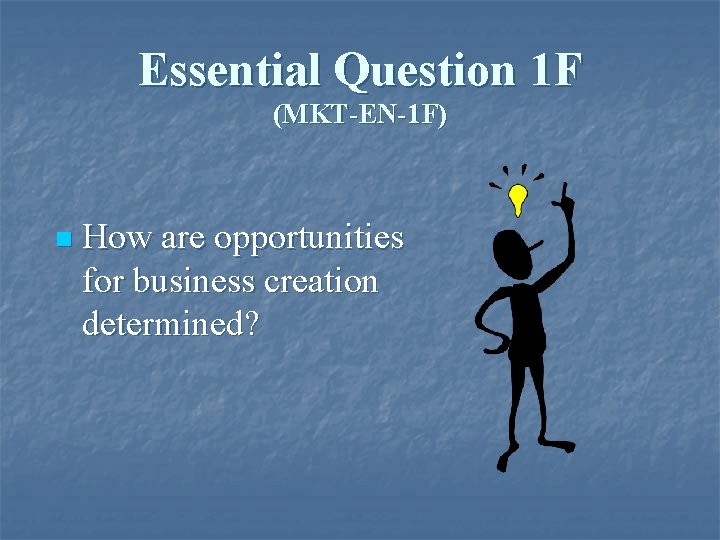 Essential Question 1F
(MKT-EN-1F)

How are opportunities for business creation determined?